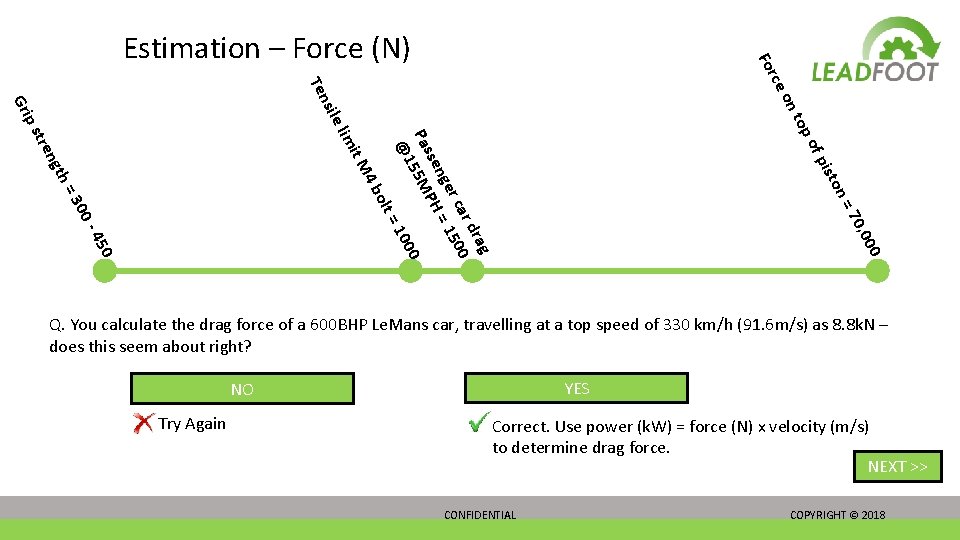 Estimation – Force (N)

LEADFOOT

Grip strength = 300 - 450

Tensile limit M4 bolt = 1000

Passenger car drag @155MPH = 1500

Force on top of piston = 70,000

Q. You calculate the drag force of a 600BHP LeMans car, travelling at a top speed of 330 km/h (91.6m/s) as 8.8kN – does this seem about right?

NO

Try Again

YES

Correct. Use power (kW) = force (N) x velocity (m/s) to determine drag force.

NEXT >>

CONFIDENTIAL

COPYRIGHT © 2018